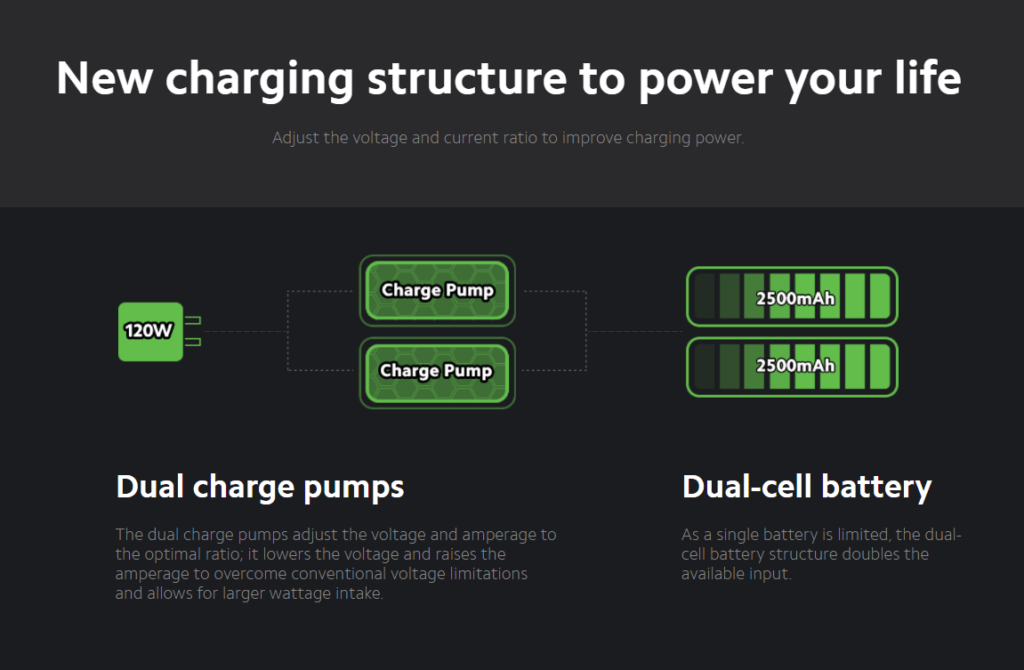 New charging structure to power your life

Adjust the voltage and current ratio to improve charging power.

120W

Charge Pump

Charge Pump

2500mAh

2500mAh

Dual charge pumps

The dual charge pumps adjust the voltage and amperage to the optimal ratio; it lowers the voltage and raises the amperage to overcome conventional voltage limitations and allows for larger wattage intake.

Dual-cell battery

As a single battery is limited, the dual-cell battery structure doubles the available input.